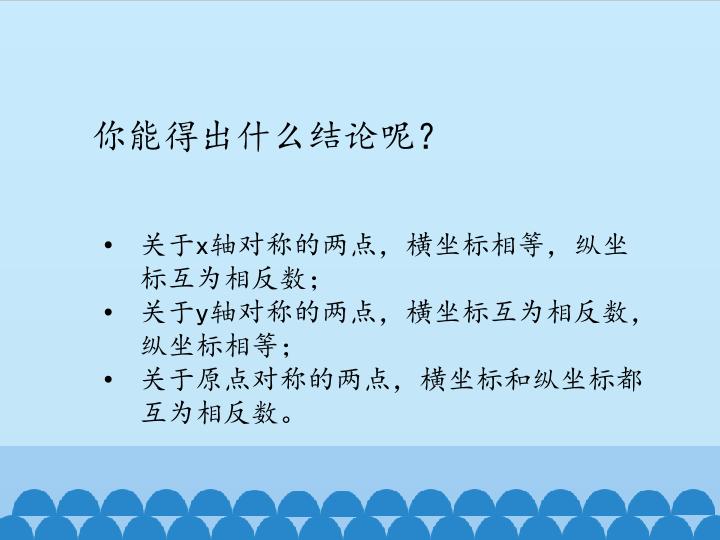 你能得出什么结论呢？

• 关于x轴对称的两点，横坐标相等，纵坐标互为相反数；
• 关于y轴对称的两点，横坐标互为相反数，纵坐标相等；
• 关于原点对称的两点，横坐标和纵坐标都互为相反数。